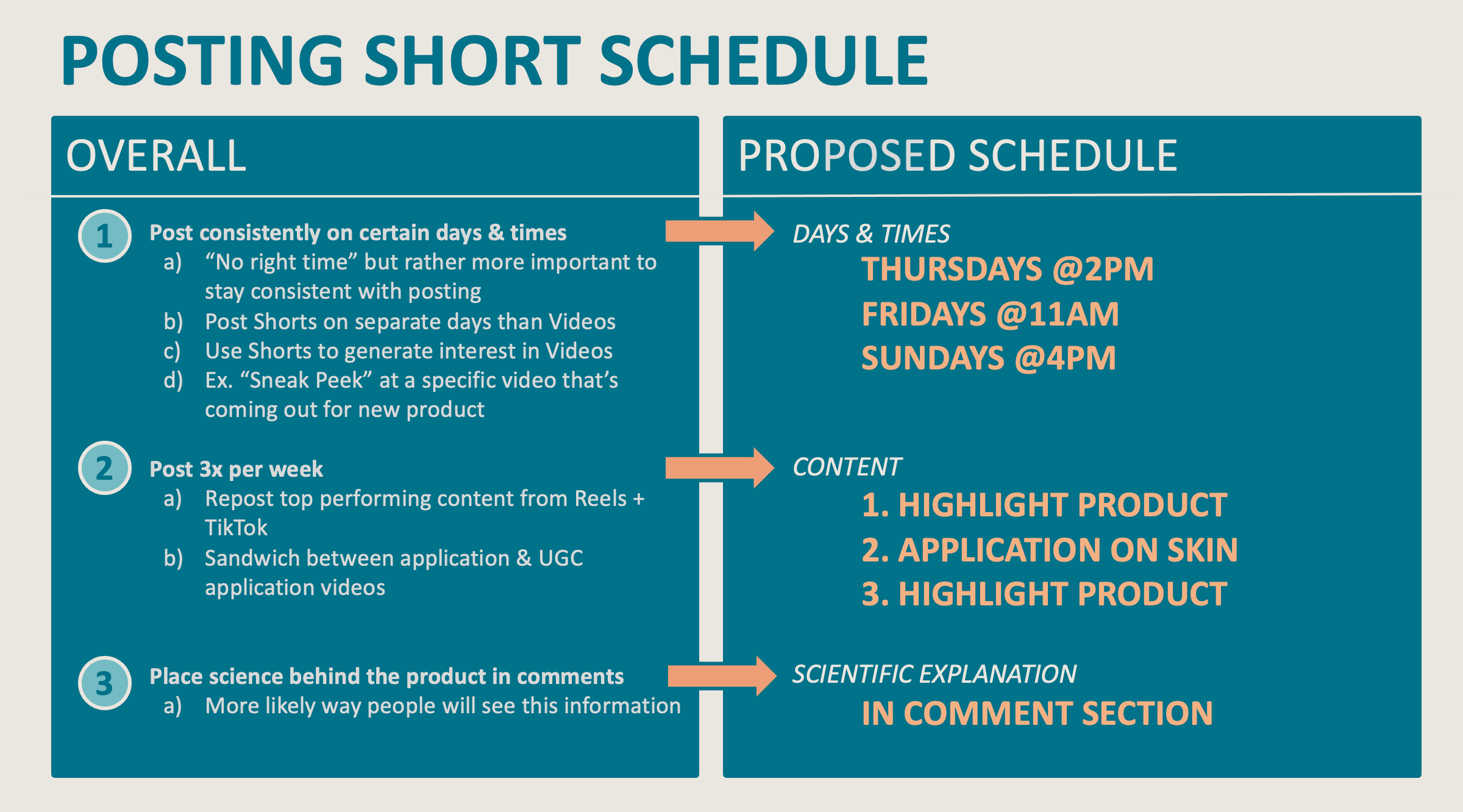 POSTING SHORT SCHEDULE

OVERALL

1 Post consistently on certain days & times
a) “No right time” but rather more important to stay consistent with posting
b) Post Shorts on separate days than Videos
c) Use Shorts to generate interest in Videos
d) Ex. “Sneak Peek” at a specific video that’s coming out for new product

2 Post 3x per week
a) Repost top performing content from Reels + TikTok
b) Sandwich between application & UGC application videos

3 Place science behind the product in comments
a) More likely way people will see this information

PROPOSED SCHEDULE

DAYS & TIMES
THURSDAYS @2PM
FRIDAYS @11AM
SUNDAYS @4PM

CONTENT
1. HIGHLIGHT PRODUCT
2. APPLICATION ON SKIN
3. HIGHLIGHT PRODUCT

SCIENTIFIC EXPLANATION
IN COMMENT SECTION